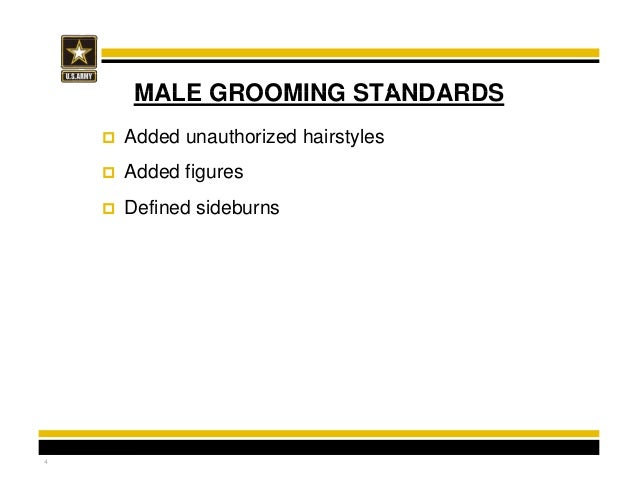 U.S.ARMY

MALE GROOMING STANDARDS

Added unauthorized hairstyles

Added figures

Defined sideburns

4